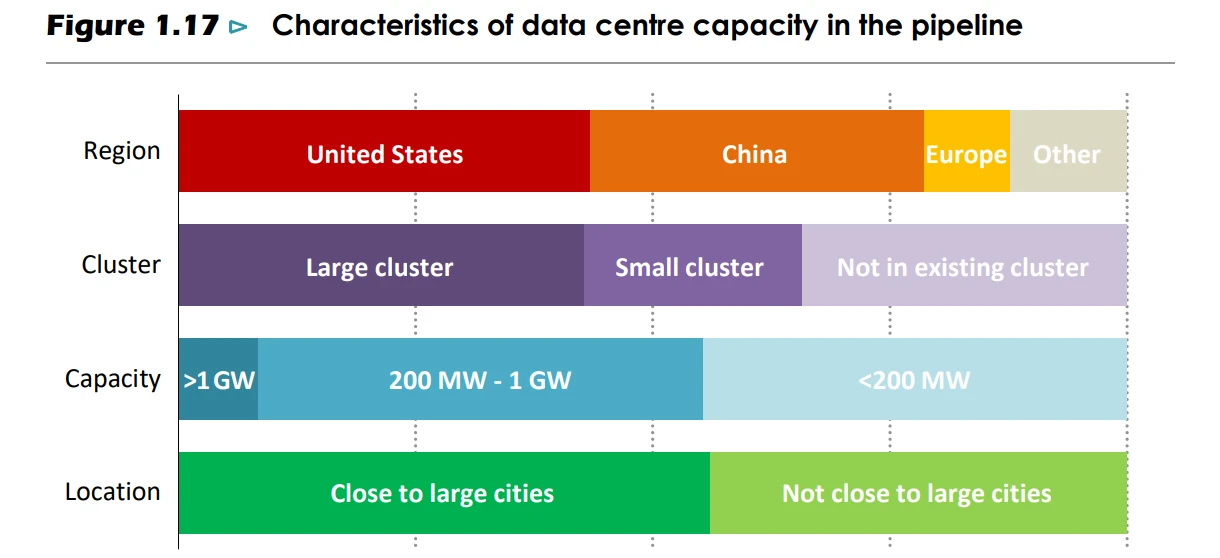 Figure 1.17 ▷ Characteristics of data centre capacity in the pipeline

Region
United States
China
Europe
Other

Cluster
Large cluster
Small cluster
Not in existing cluster

Capacity
>1 GW
200 MW - 1 GW
<200 MW

Location
Close to large cities
Not close to large cities